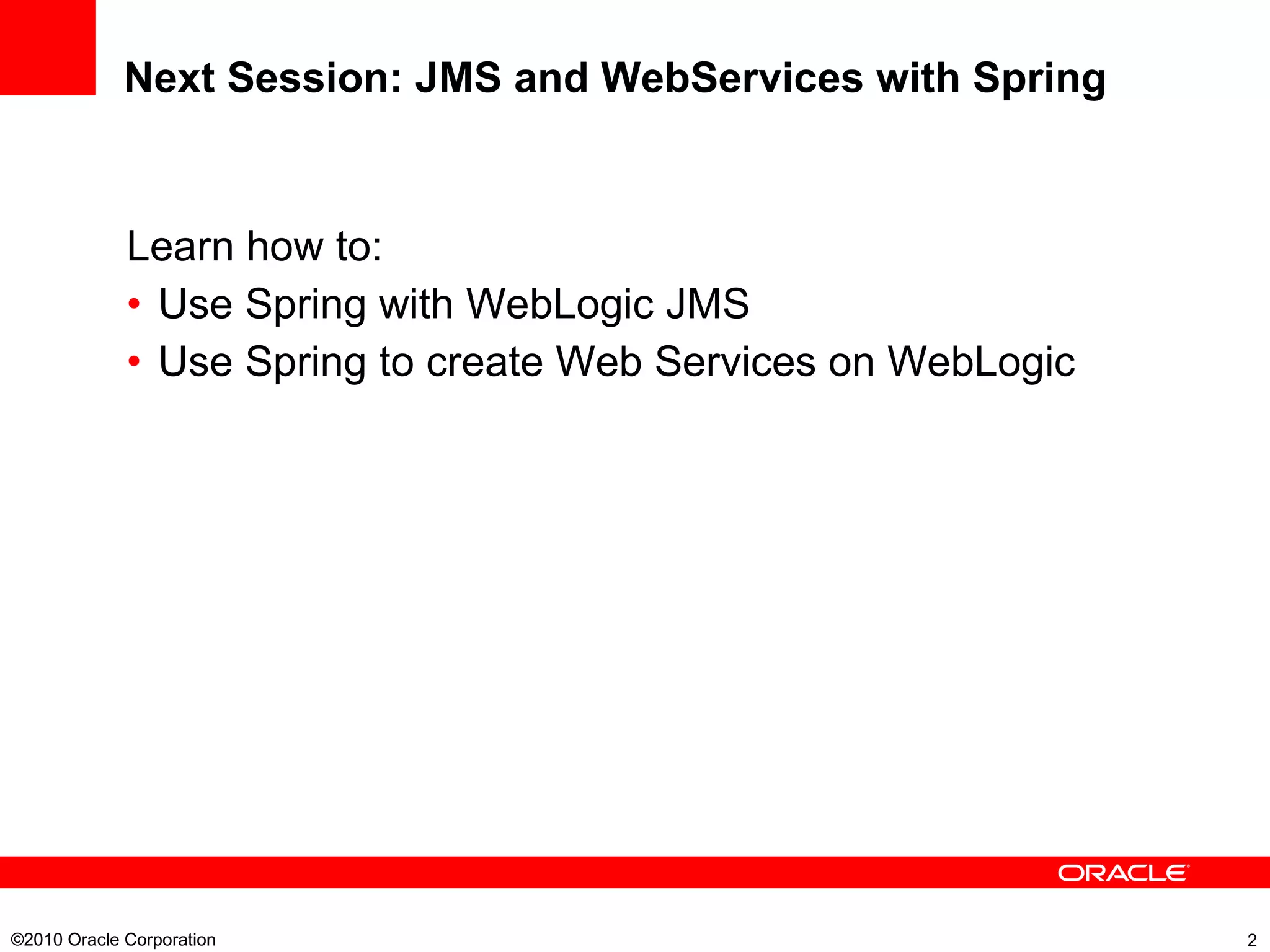 Next Session: JMS and WebServices with Spring

Learn how to:
• Use Spring with WebLogic JMS
• Use Spring to create Web Services on WebLogic

ORACLE

©2010 Oracle Corporation

2